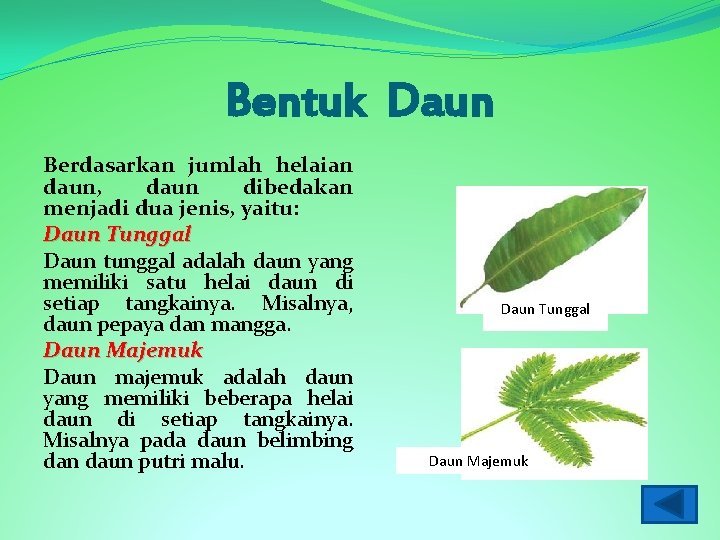 Bentuk Daun

Berdasarkan jumlah helaian daun, daun dibedakan menjadi dua jenis, yaitu:

Daun Tunggal

Daun tunggal adalah daun yang memiliki satu helai daun di setiap tangkainya. Misalnya, daun pepaya dan mangga.

Daun Majemuk

Daun majemuk adalah daun yang memiliki beberapa helai daun di setiap tangkainya. Misalnya pada daun belimbing dan daun putri malu.

Daun Tunggal

Daun Majemuk